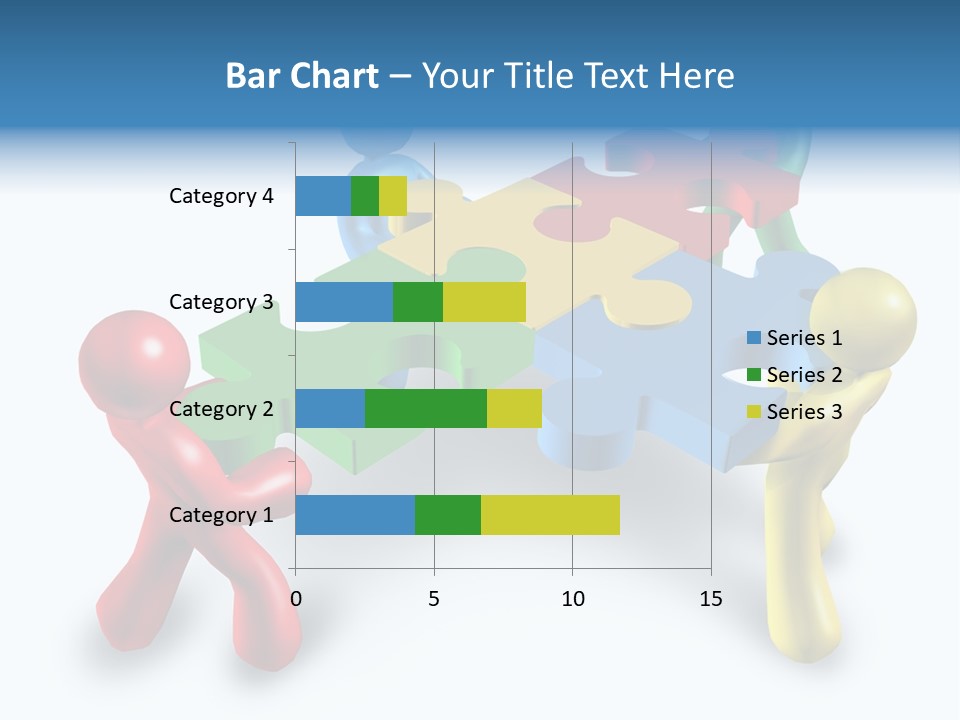 Bar Chart – Your Title Text Here

Category 4
Category 3
Category 2
Category 1

0
5
10
15

Series 1
Series 2
Series 3